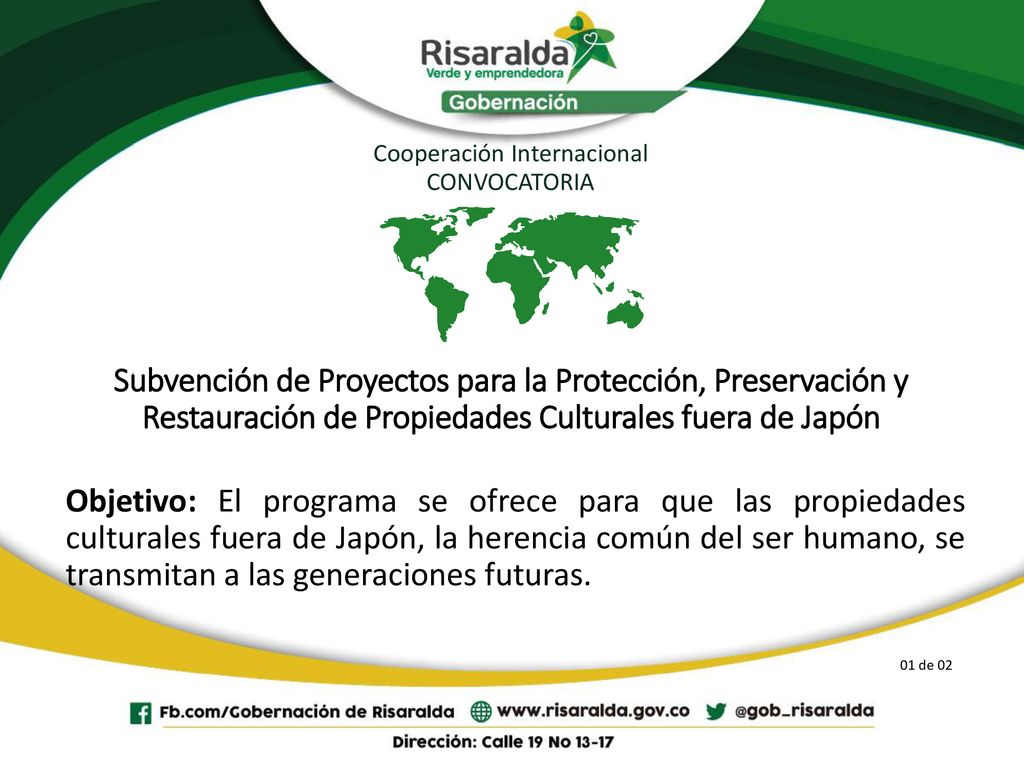 Risaralda
Verde y emprendedora
Gobernación

Cooperación Internacional
CONVOCATORIA

Subvención de Proyectos para la Protección, Preservación y Restauración de Propiedades Culturales fuera de Japón

Objetivo: El programa se ofrece para que las propiedades culturales fuera de Japón, la herencia común del ser humano, se transmitan a las generaciones futuras.

01 de 02

Fb.com/Gobernación de Risaralda www.risaralda.gov.co @gob_risaralda

Dirección: Calle 19 No 13-17